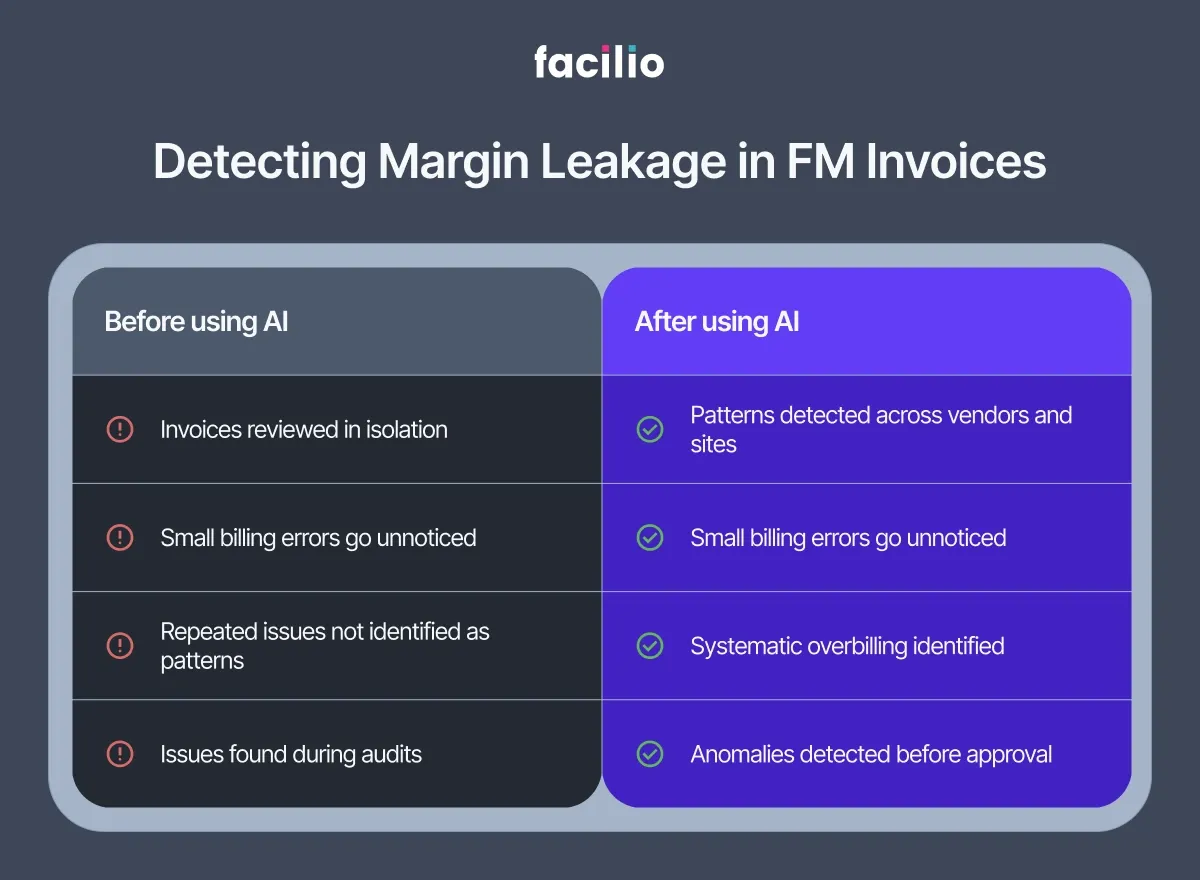 facilio

Detecting Margin Leakage in FM Invoices

| Before using AI | After using AI |
|---|---|
| Invoices reviewed in isolation | Patterns detected across vendors and sites |
| Small billing errors go unnoticed | Small billing errors go unnoticed |
| Repeated issues not identified as patterns | Systematic overbilling identified |
| Issues found during audits | Anomalies detected before approval |